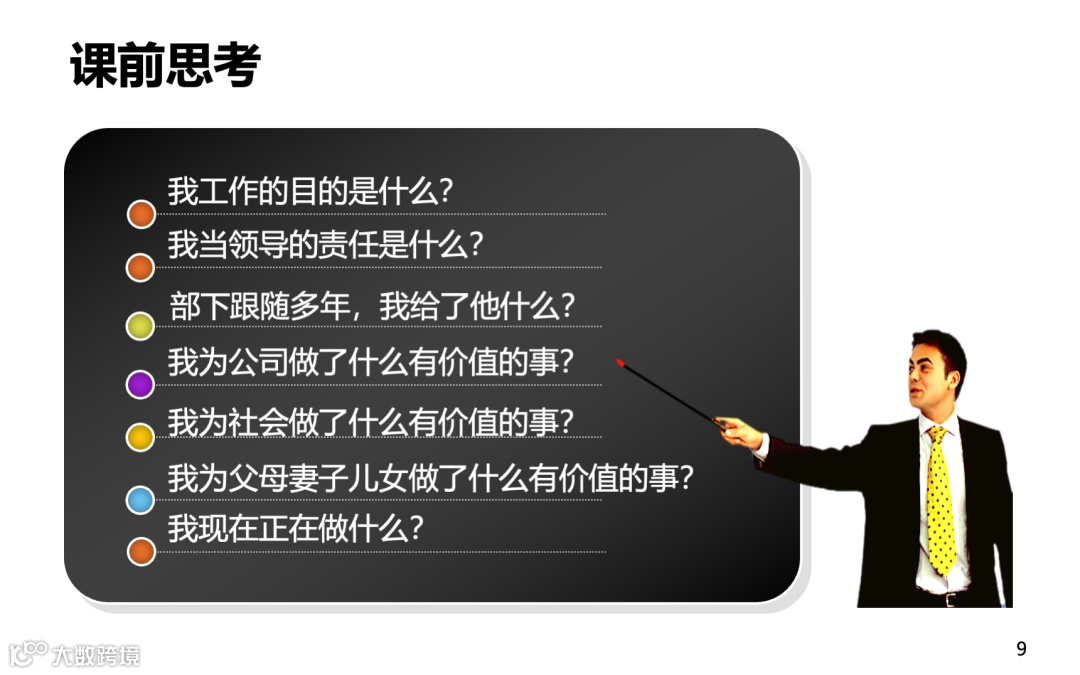 课前思考

我工作的目的是什么？

我当领导的责任是什么？

部下跟随多年，我给了他什么？

我为公司做了什么有价值的事？

我为社会做了什么有价值的事？

我为父母妻子儿女做了什么有价值的事？

我现在正在做什么？

大数跨境

9